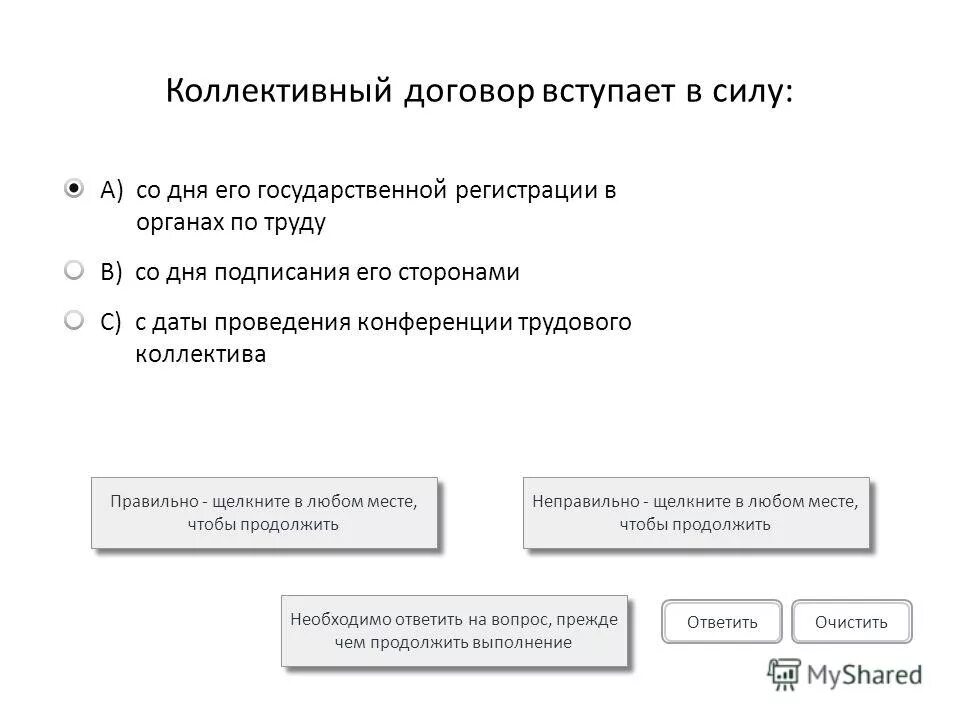 Коллективный договор вступает в силу:

A) со дня его государственной регистрации в органах по труду

B) со дня подписания его сторонами

C) с даты проведения конференции трудового коллектива

Правильно - щелкните в любом месте, чтобы продолжить

Неправильно - щелкните в любом месте, чтобы продолжить

Необходимо ответить на вопрос, прежде чем продолжить выполнение

Ответить

Очистить

MyShared